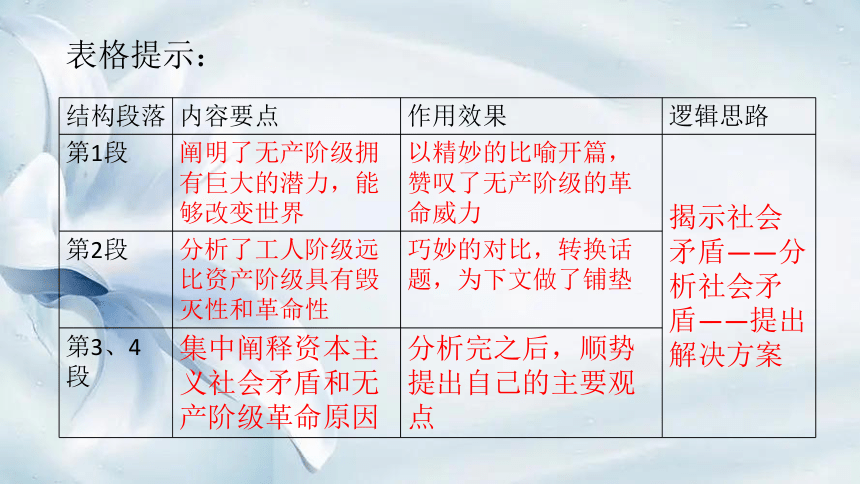 表格提示：

| 结构段落 | 内容要点 | 作用效果 | 逻辑思路 |
|---|---|---|---|
| 第1段 | 阐明了无产阶级拥有巨大的潜力，能够改变世界 | 以精妙的比喻开篇，赞叹了无产阶级的革命威力 | 揭示社会矛盾——分析社会矛盾——提出解决方案 |
| 第2段 | 分析了工人阶级远比资产阶级具有毁灭性和革命性 | 巧妙的对比，转换话题，为下文做了铺垫 | |
| 第3、4段 | 集中阐释资本主义社会矛盾和无产阶级革命原因 | 分析完之后，顺势提出自己的主要观点 | |